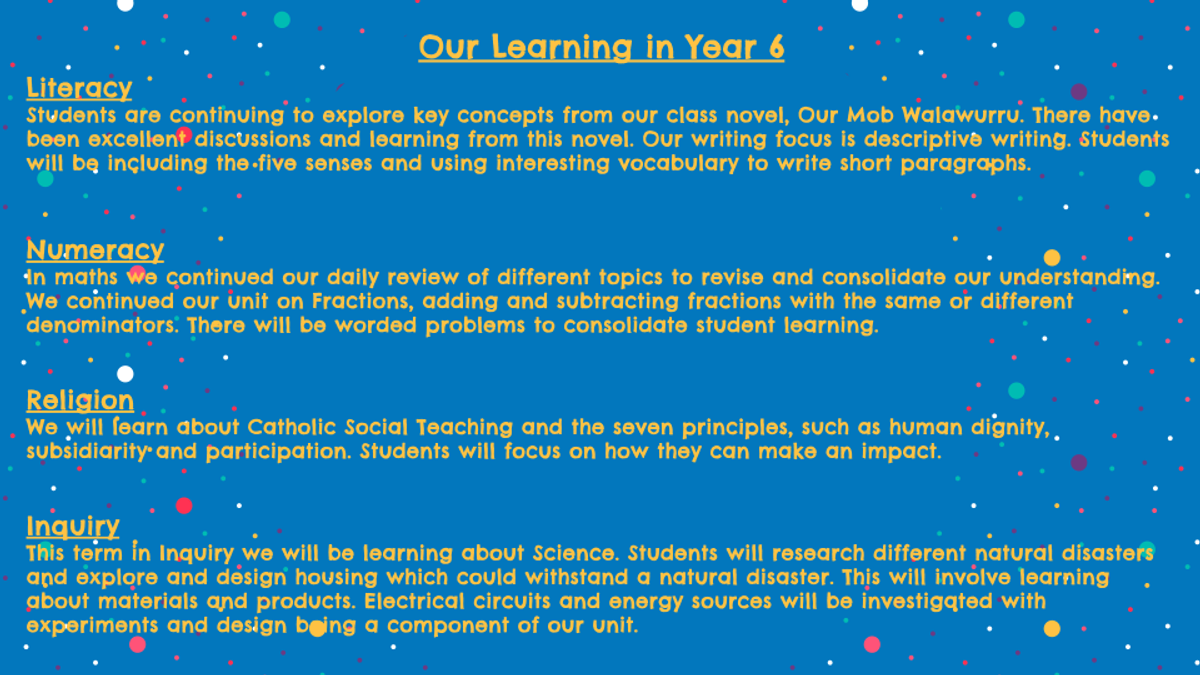 Our Learning in Year 6

Literacy
Students are continuing to explore key concepts from our class novel, Our Mob Walawurru. There have been excellent discussions and learning from this novel. Our writing focus is descriptive writing. Students will be including the five senses and using interesting vocabulary to write short paragraphs.

Numeracy
In maths we continued our daily review of different topics to revise and consolidate our understanding. We continued our unit on Fractions, adding and subtracting fractions with the same or different denominators. There will be worded problems to consolidate student learning.

Religion
We will learn about Catholic Social Teaching and the seven principles, such as human dignity, subsidiarity and participation. Students will focus on how they can make an impact.

Inquiry
This term in Inquiry we will be learning about Science. Students will research different natural disasters and explore and design housing which could withstand a natural disaster. This will involve learning about materials and products. Electrical circuits and energy sources will be investigated with experiments and design being a component of our unit.